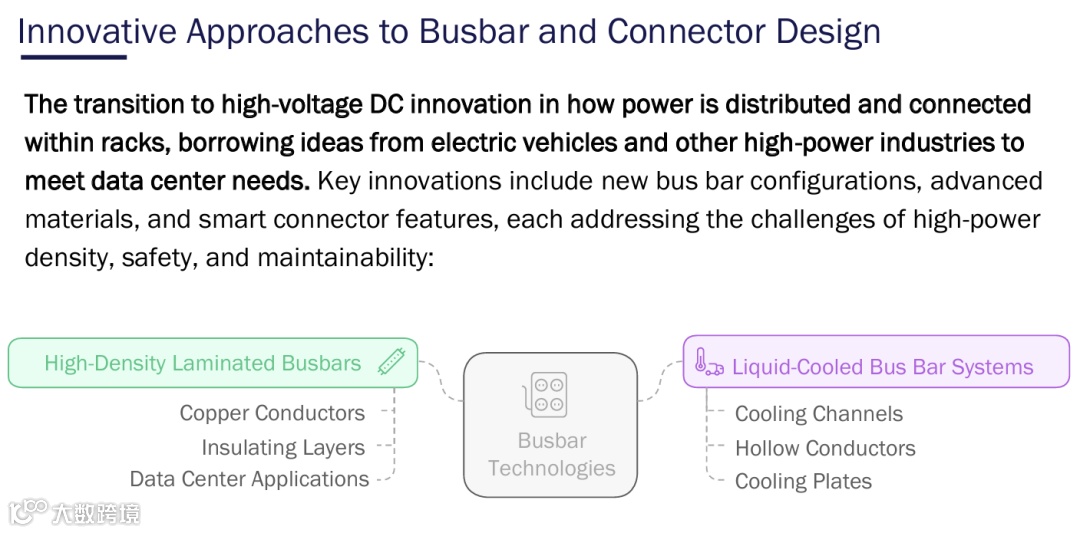 Innovative Approaches to Busbar and Connector Design

The transition to high-voltage DC innovation in how power is distributed and connected within racks, borrowing ideas from electric vehicles and other high-power industries to meet data center needs. Key innovations include new bus bar configurations, advanced materials, and smart connector features, each addressing the challenges of high-power density, safety, and maintainability:

High-Density Laminated Busbars

Copper Conductors

Insulating Layers

Data Center Applications

Busbar Technologies

Liquid-Cooled Bus Bar Systems

Cooling Channels

Hollow Conductors

Cooling Plates

大数跨境